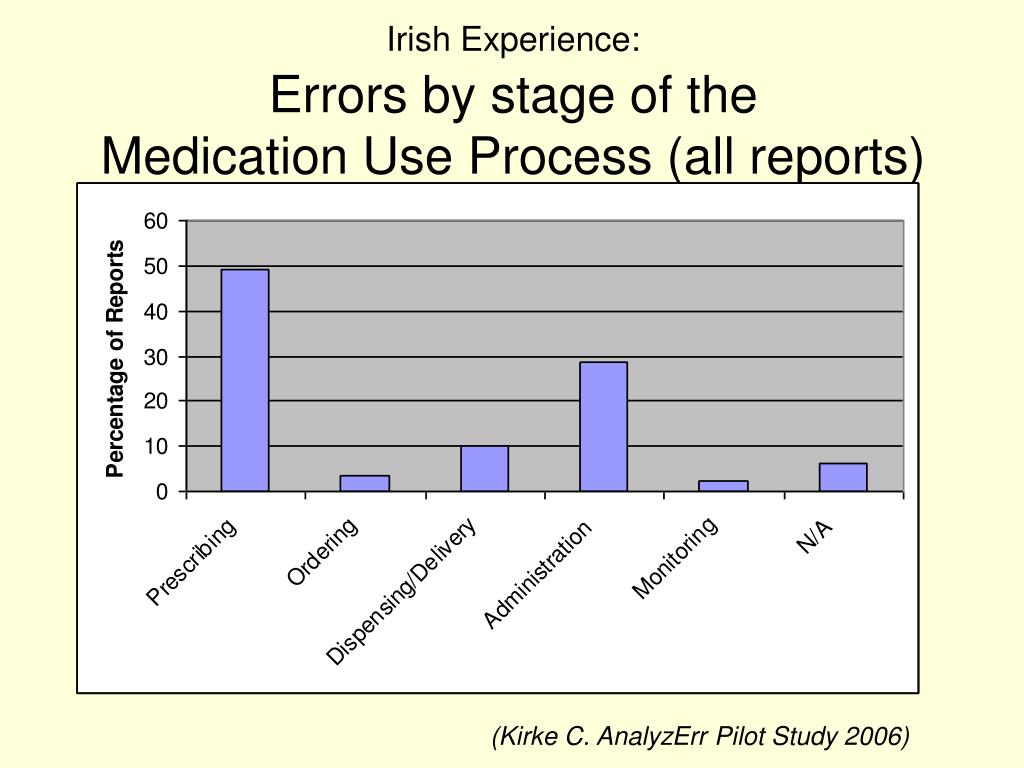 Irish Experience:
Errors by stage of the Medication Use Process (all reports)

Percentage of Reports

60
50
40
30
20
10
0

Prescribing
Ordering
Dispensing/Delivery
Administration
Monitoring
N/A

(Kirke C. AnalyzErr Pilot Study 2006)